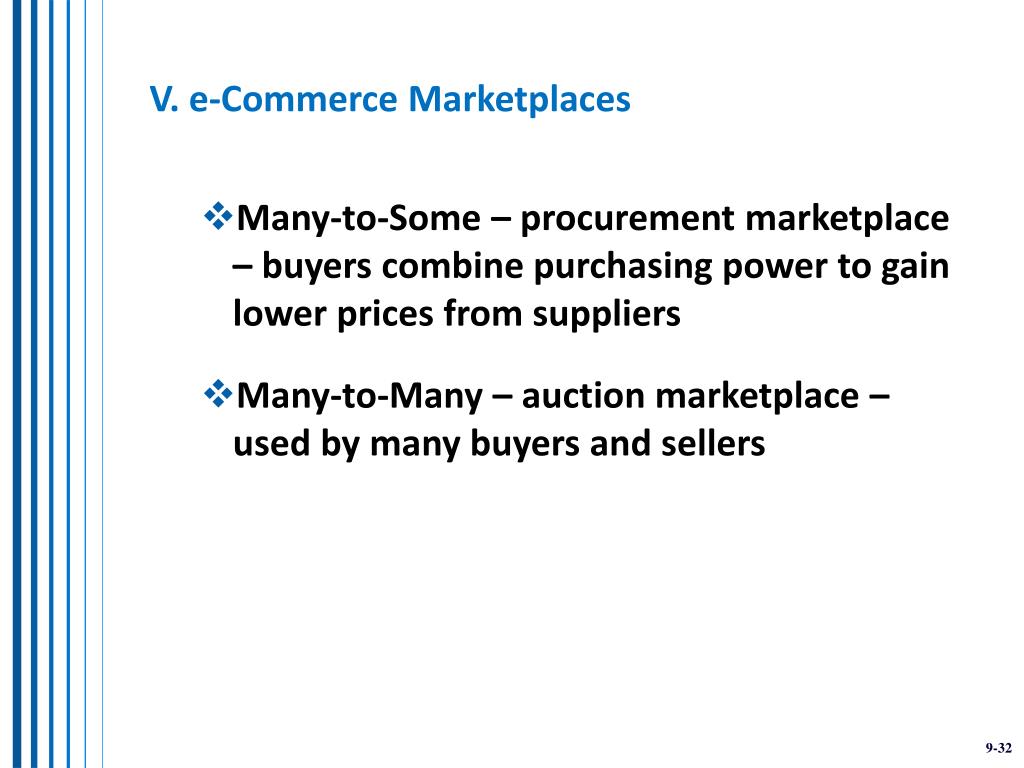 V. e-Commerce Marketplaces

❖Many-to-Some – procurement marketplace – buyers combine purchasing power to gain lower prices from suppliers

❖Many-to-Many – auction marketplace – used by many buyers and sellers

9-32